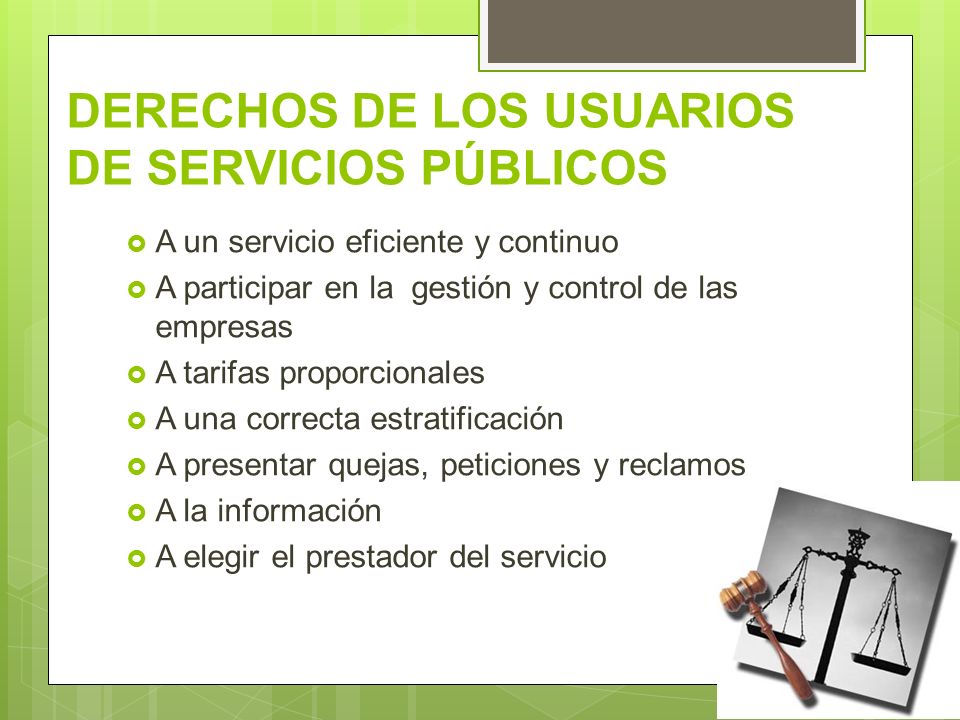 DERECHOS DE LOS USUARIOS DE SERVICIOS PÚBLICOS

A un servicio eficiente y continuo
A participar en la gestión y control de las empresas
A tarifas proporcionales
A una correcta estratificación
A presentar quejas, peticiones y reclamos
A la información
A elegir el prestador del servicio